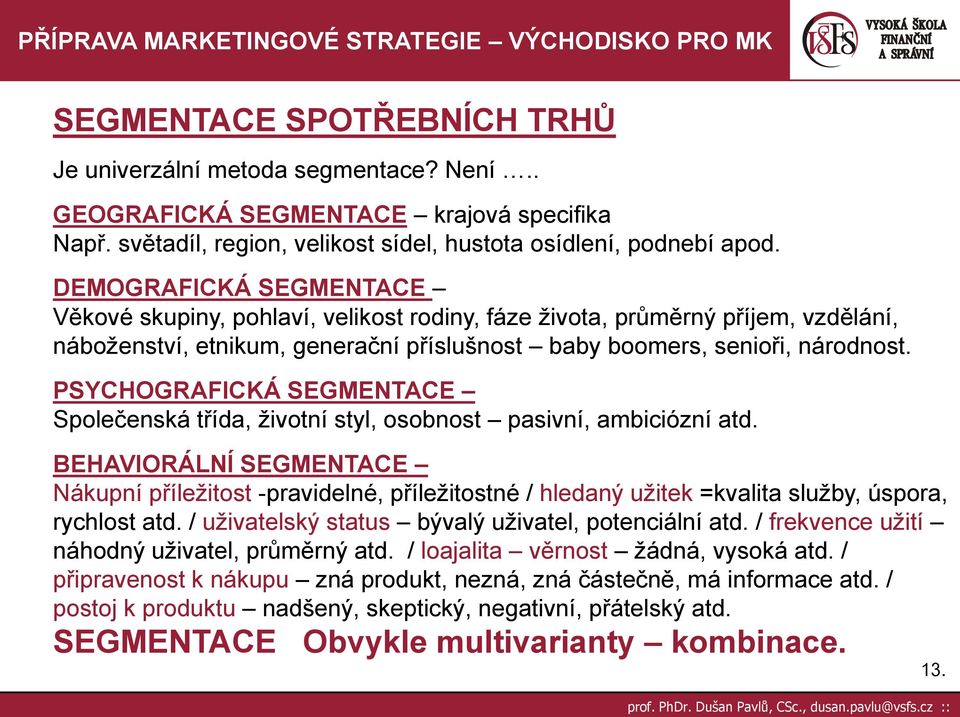 PŘÍPRAVA MARKETINGOVÉ STRATEGIE – VÝCHODISKO PRO MK

VŠFS VYSOKÁ ŠKOLA FINANČNÍ A SPRÁVNÍ

SEGMENTACE SPOTŘEBNÍCH TRHŮ

Je univerzální metoda segmentace? Není …..

GEOGRAFICKÁ SEGMENTACE – krajová specifika
Např. světadíl, region, velikost sídel, hustota osídlení, podnebí apod.

DEMOGRAFICKÁ SEGMENTACE –
Věkové skupiny, pohlaví, velikost rodiny, fáze života, průměrný příjem, vzdělání, náboženství, etnikum, generační příslušnost – baby boomers, senioři, národnost.

PSYCHOGRAFICKÁ SEGMENTACE –
Společenská třída, životní styl, osobnost – pasivní, ambiciózní atd.

BEHAVIORÁLNÍ SEGMENTACE –
Nákupní příležitost -pravidelné, příležitostné / hledaný užitek =kvalita služby, úspora, rychlost atd. / uživatelský status – bývalý uživatel, potenciální atd. / frekvence užití – náhodný uživatel, průměrný atd. / loajalita – věrnost – žádná, vysoká atd. / připravenost k nákupu – zná produkt, nezná, zná částečně, má informace atd. / postoj k produktu – nadšený, skeptický, negativní, přátelský atd.

SEGMENTACE Obvykle multivarianty – kombinace.

13.

prof. PhDr. Dušan Pavlů, CSc., dusan.pavlu@vsfs.cz ::